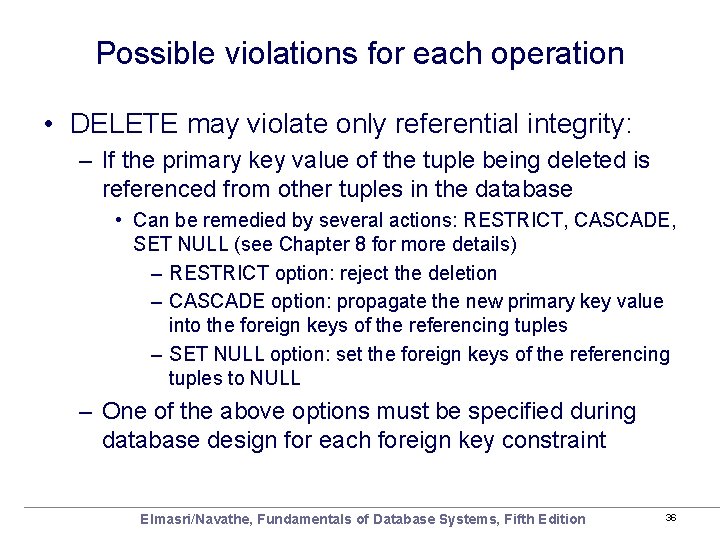 Possible violations for each operation

• DELETE may violate only referential integrity:
– If the primary key value of the tuple being deleted is referenced from other tuples in the database
• Can be remedied by several actions: RESTRICT, CASCADE, SET NULL (see Chapter 8 for more details)
– RESTRICT option: reject the deletion
– CASCADE option: propagate the new primary key value into the foreign keys of the referencing tuples
– SET NULL option: set the foreign keys of the referencing tuples to NULL
– One of the above options must be specified during database design for each foreign key constraint

Elmasri/Navathe, Fundamentals of Database Systems, Fifth Edition

36